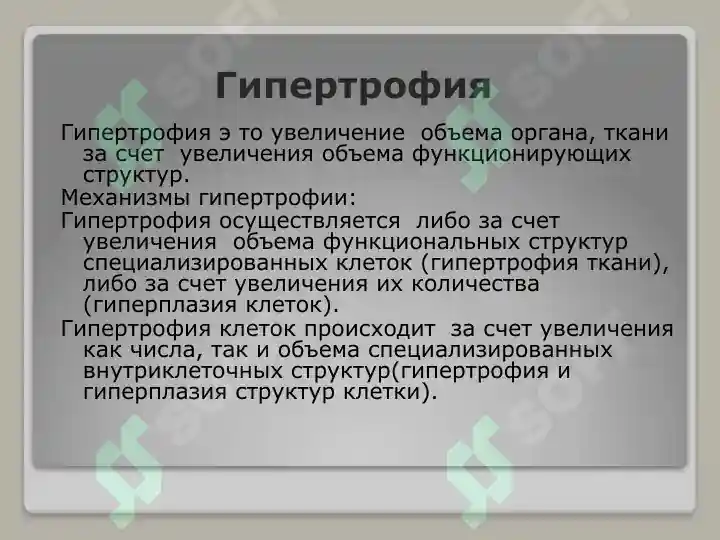 Гипертрофия

Гипертрофия э то увеличение объема органа, ткани за счет увеличения объема функционирующих структур.

Механизмы гипертрофии:

Гипертрофия осуществляется либо за счет увеличения объема функциональных структур специализированных клеток (гипертрофия ткани), либо за счет увеличения их количества (гиперплазия клеток).

Гипертрофия клеток происходит за счет увеличения как числа, так и объема специализированных внутриклеточных структур(гипертрофия и гиперплазия структур клетки).